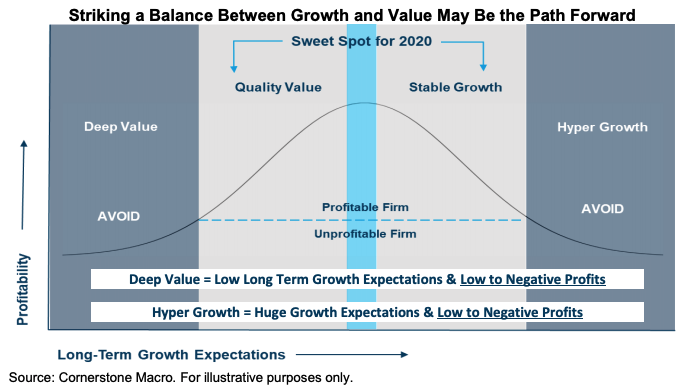 Striking a Balance Between Growth and Value May Be the Path Forward

Sweet Spot for 2020

Quality Value

Stable Growth

Deep Value

Hyper Growth

AVOID

Profitable Firm

Unprofitable Firm

AVOID

Deep Value = Low Long Term Growth Expectations & Low to Negative Profits

Hyper Growth = Huge Growth Expectations & Low to Negative Profits

Profitability

Long-Term Growth Expectations

Source: Cornerstone Macro. For illustrative purposes only.